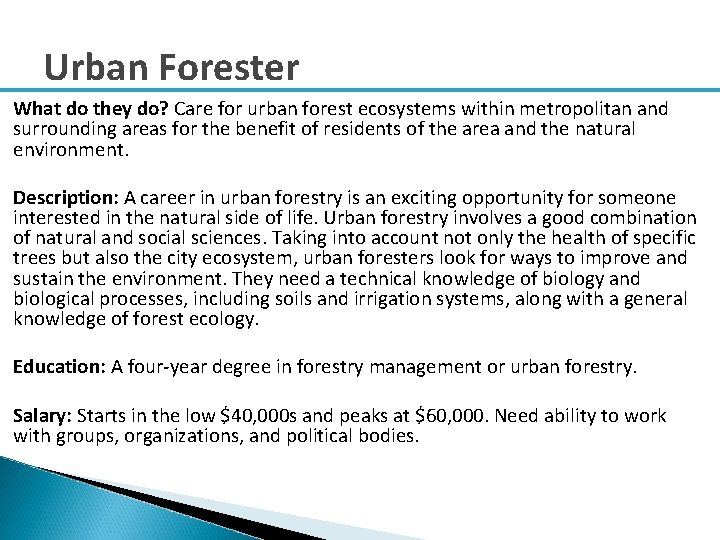 Urban Forester

What do they do? Care for urban forest ecosystems within metropolitan and surrounding areas for the benefit of residents of the area and the natural environment.

Description: A career in urban forestry is an exciting opportunity for someone interested in the natural side of life. Urban forestry involves a good combination of natural and social sciences. Taking into account not only the health of specific trees but also the city ecosystem, urban foresters look for ways to improve and sustain the environment. They need a technical knowledge of biology and biological processes, including soils and irrigation systems, along with a general knowledge of forest ecology.

Education: A four-year degree in forestry management or urban forestry.

Salary: Starts in the low \$40,000s and peaks at \$60,000. Need ability to work with groups, organizations, and political bodies.